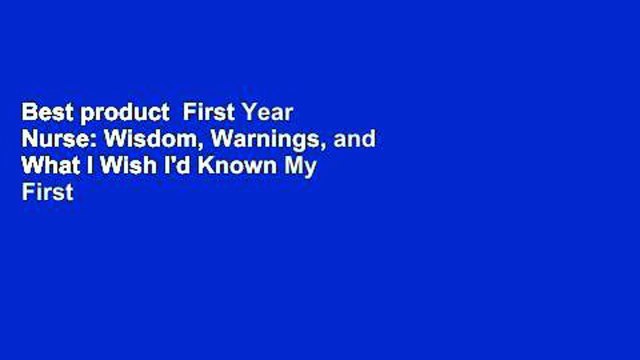 Best product  First Year Nurse: Wisdom, Warnings, and What I Wish I'd Known My First